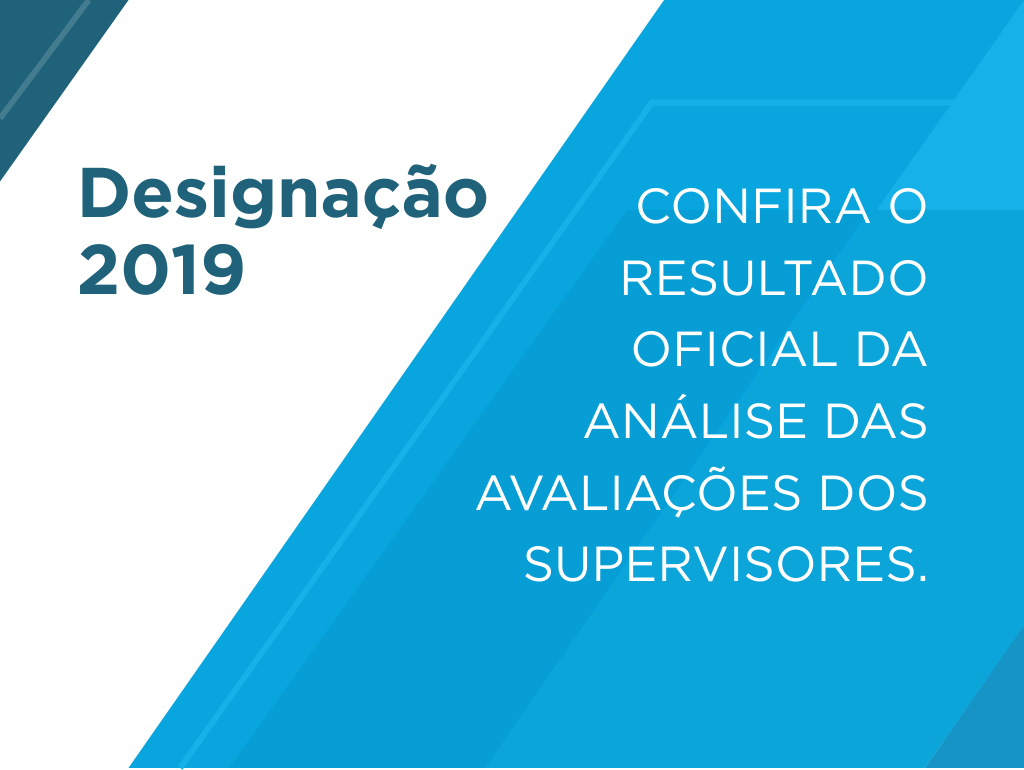 Designação 2019

CONFIRA O RESULTADO OFICIAL DA ANÁLISE DAS AVALIAÇÕES DOS SUPERVISORES.